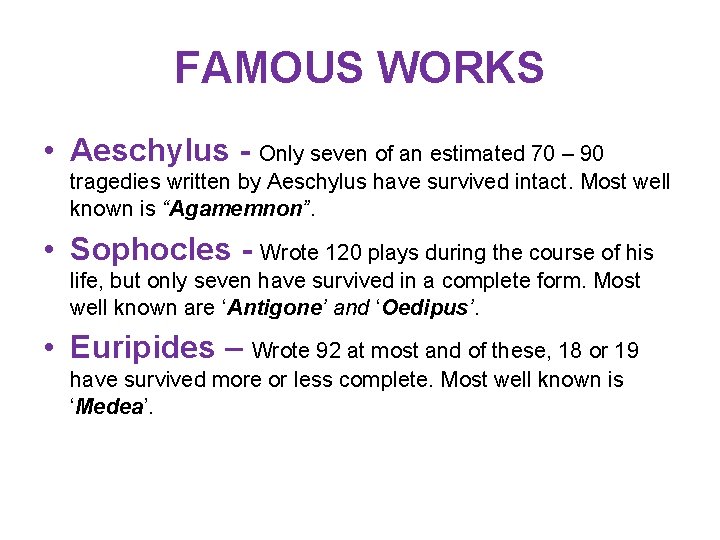 FAMOUS WORKS

• Aeschylus - Only seven of an estimated 70 – 90 tragedies written by Aeschylus have survived intact. Most well known is “Agamemnon”.

• Sophocles - Wrote 120 plays during the course of his life, but only seven have survived in a complete form. Most well known are ‘Antigone’ and ‘Oedipus’.

• Euripides – Wrote 92 at most and of these, 18 or 19 have survived more or less complete. Most well known is ‘Medea’.